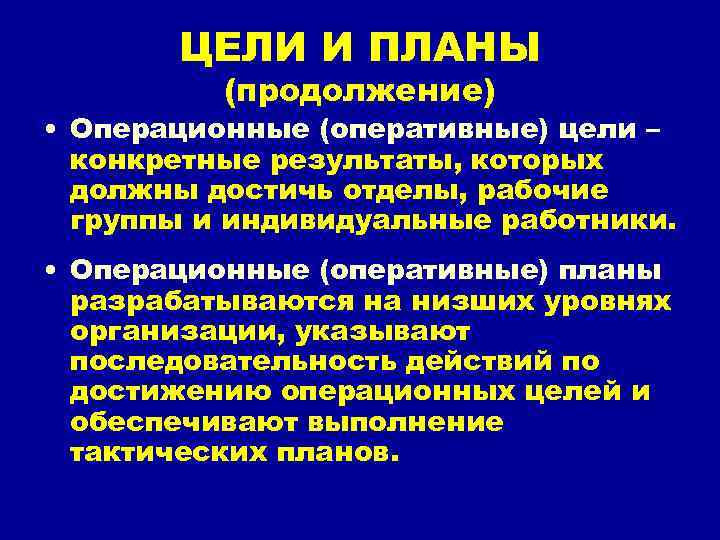 ЦЕЛИ И ПЛАНЫ
(продолжение)

• Операционные (оперативные) цели – конкретные результаты, которых должны достичь отделы, рабочие группы и индивидуальные работники.

• Операционные (оперативные) планы разрабатываются на низших уровнях организации, указывают последовательность действий по достижению операционных целей и обеспечивают выполнение тактических планов.